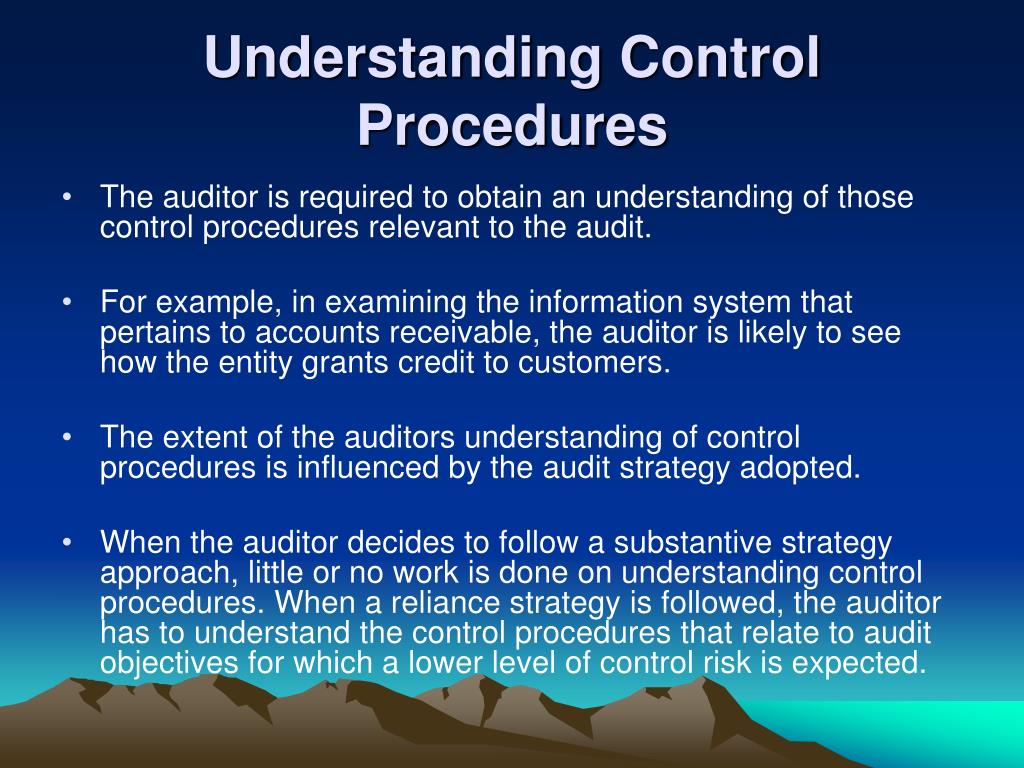 Understanding Control Procedures

• The auditor is required to obtain an understanding of those control procedures relevant to the audit.

• For example, in examining the information system that pertains to accounts receivable, the auditor is likely to see how the entity grants credit to customers.

• The extent of the auditors understanding of control procedures is influenced by the audit strategy adopted.

• When the auditor decides to follow a substantive strategy approach, little or no work is done on understanding control procedures. When a reliance strategy is followed, the auditor has to understand the control procedures that relate to audit objectives for which a lower level of control risk is expected.